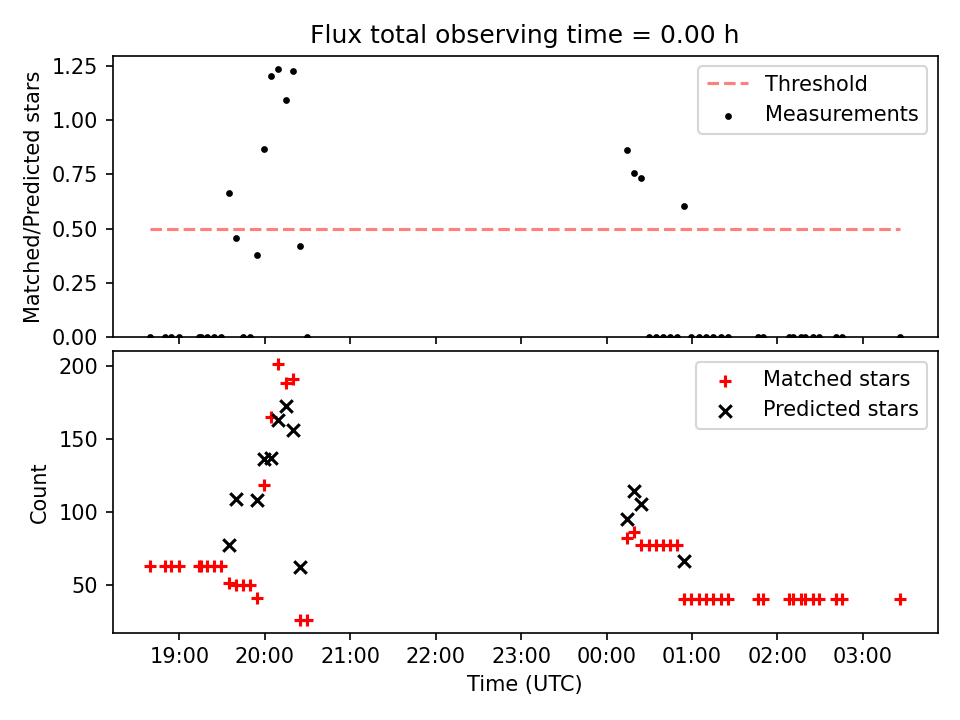 Flux total observing time = 0.00 h

Matched/Predicted stars

1.25
1.00
0.75
0.50
0.25
0.00

Threshold
Measurements

Count

200
150
100
50

Matched stars
Predicted stars

19:00 20:00 21:00 22:00 23:00 00:00 01:00 02:00 03:00

Time (UTC)